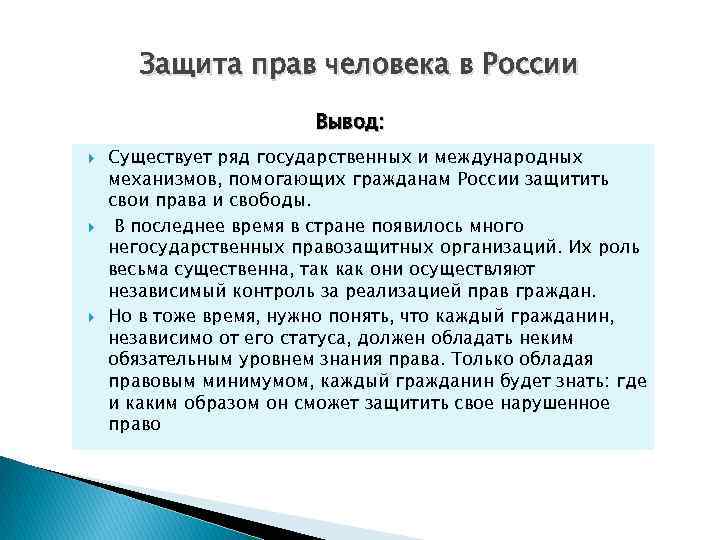 Защита прав человека в России

Вывод:

Существует ряд государственных и международных механизмов, помогающих гражданам России защитить свои права и свободы.

В последнее время в стране появилось много негосударственных правозащитных организаций. Их роль весьма существенна, так как они осуществляют независимый контроль за реализацией прав граждан.

Но в тоже время, нужно понять, что каждый гражданин, независимо от его статуса, должен обладать неким обязательным уровнем знания права. Только обладая правовым минимумом, каждый гражданин будет знать: где и каким образом он сможет защитить свое нарушенное право